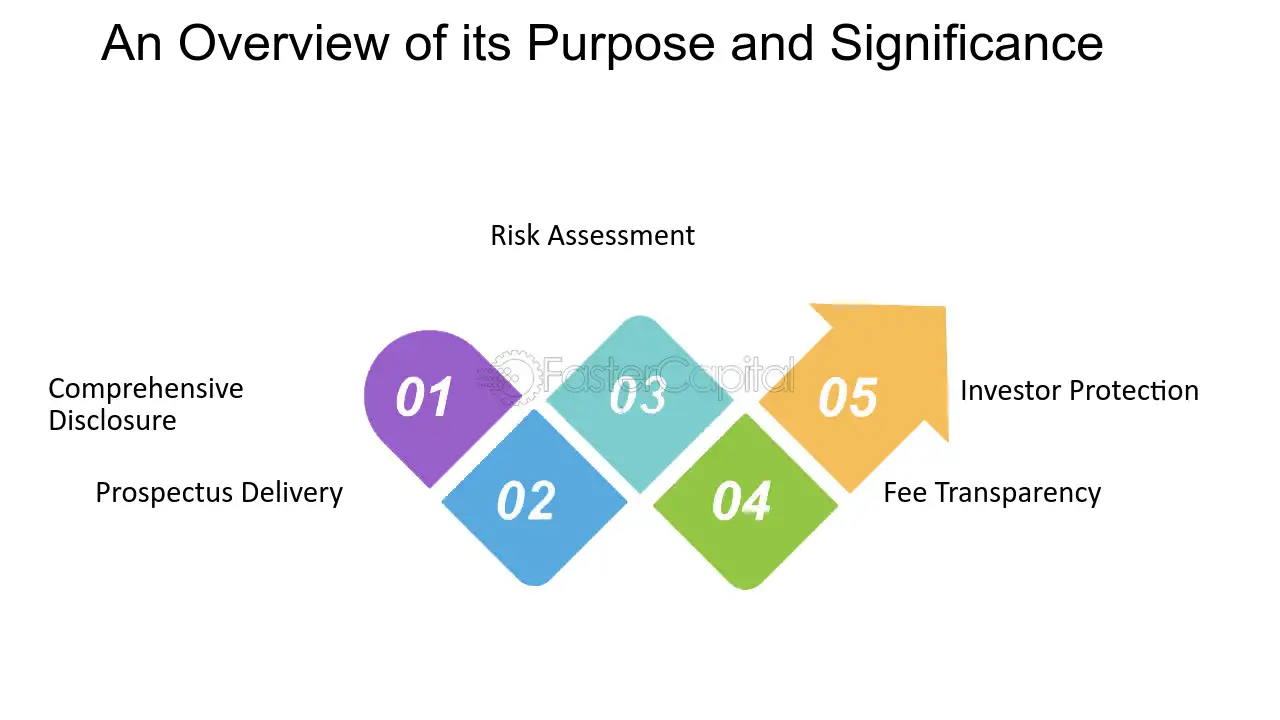 An Overview of its Purpose and Significance

Risk Assessment

Comprehensive
Disclosure

01

03

05

Investor Protection

Prospectus Delivery

02

04

Fee Transparency

FasterCapital